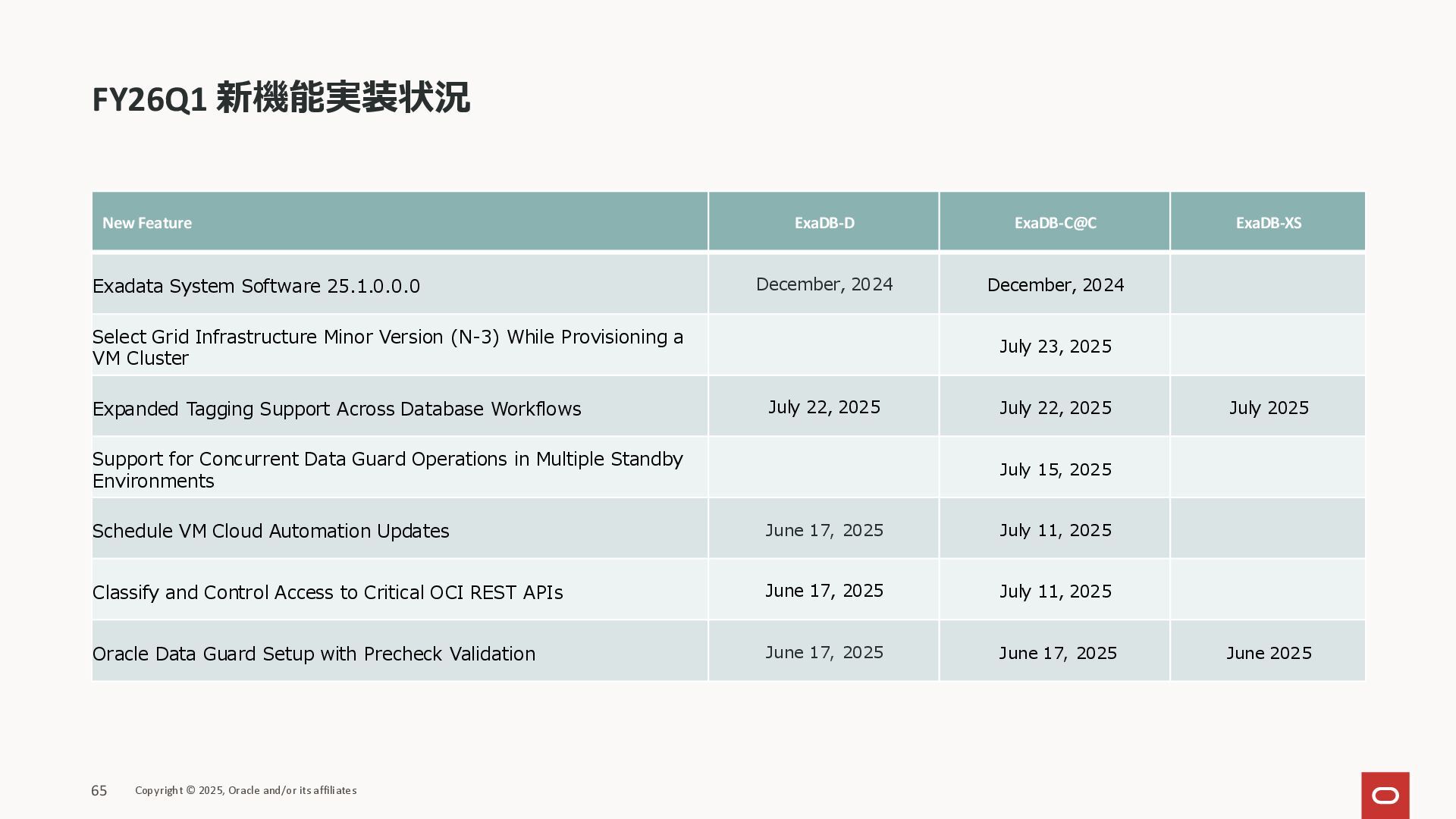 FY26Q1 新機能実装状況

| New Feature | ExaDB-D | ExaDB-C@C | ExaDB-XS |
|---|---|---|---|
| Exadata System Software 25.1.0.0.0 | December, 2024 | December, 2024 | |
| Select Grid Infrastructure Minor Version (N-3) While Provisioning a VM Cluster | | July 23, 2025 | |
| Expanded Tagging Support Across Database Workflows | July 22, 2025 | July 22, 2025 | July 2025 |
| Support for Concurrent Data Guard Operations in Multiple Standby Environments | | July 15, 2025 | |
| Schedule VM Cloud Automation Updates | June 17, 2025 | July 11, 2025 | |
| Classify and Control Access to Critical OCI REST APIs | June 17, 2025 | July 11, 2025 | |
| Oracle Data Guard Setup with Precheck Validation | June 17, 2025 | June 17, 2025 | June 2025 |

65 Copyright © 2025, Oracle and/or its affiliates